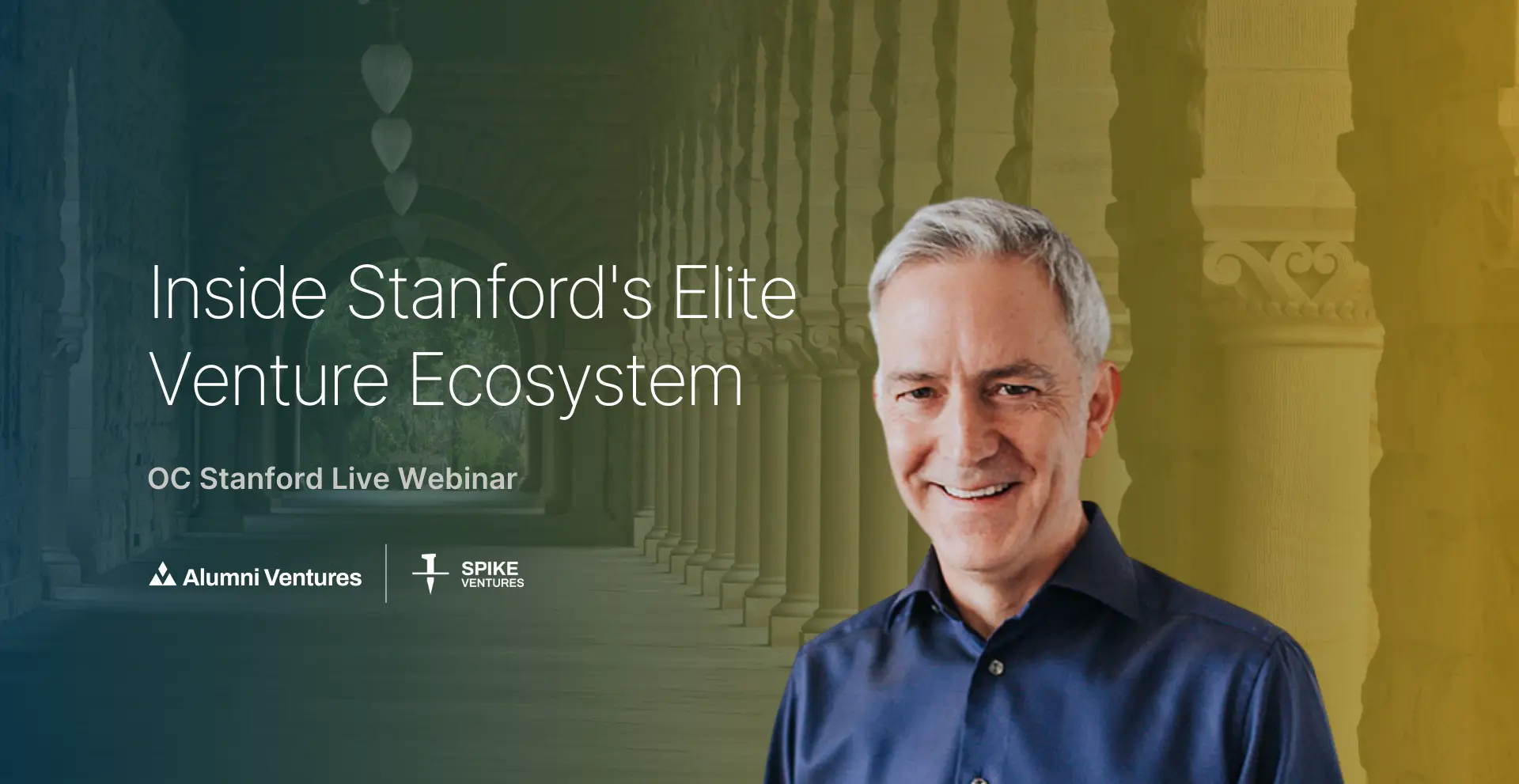 Inside Stanford's Elite Venture Ecosystem

OC Stanford Live Webinar

Alumni Ventures

SPIKE VENTURES